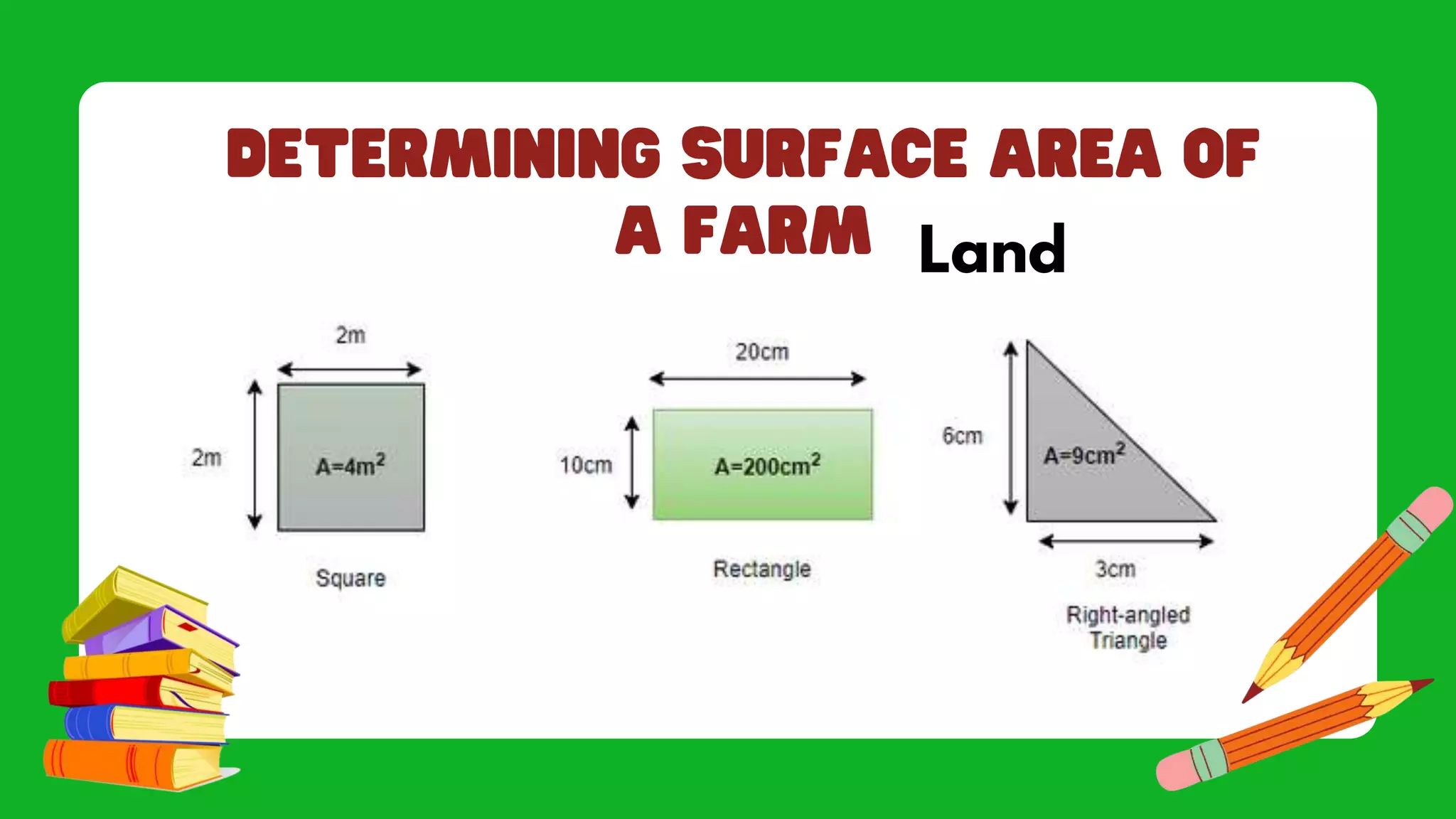 DETERMINING SURFACE AREA OF A FARM Land

2m

2m

$A=4m^2$

Square

20cm

10cm

$A=200cm^2$

Rectangle

6cm

$A=9cm^2$

3cm

Right-angled Triangle